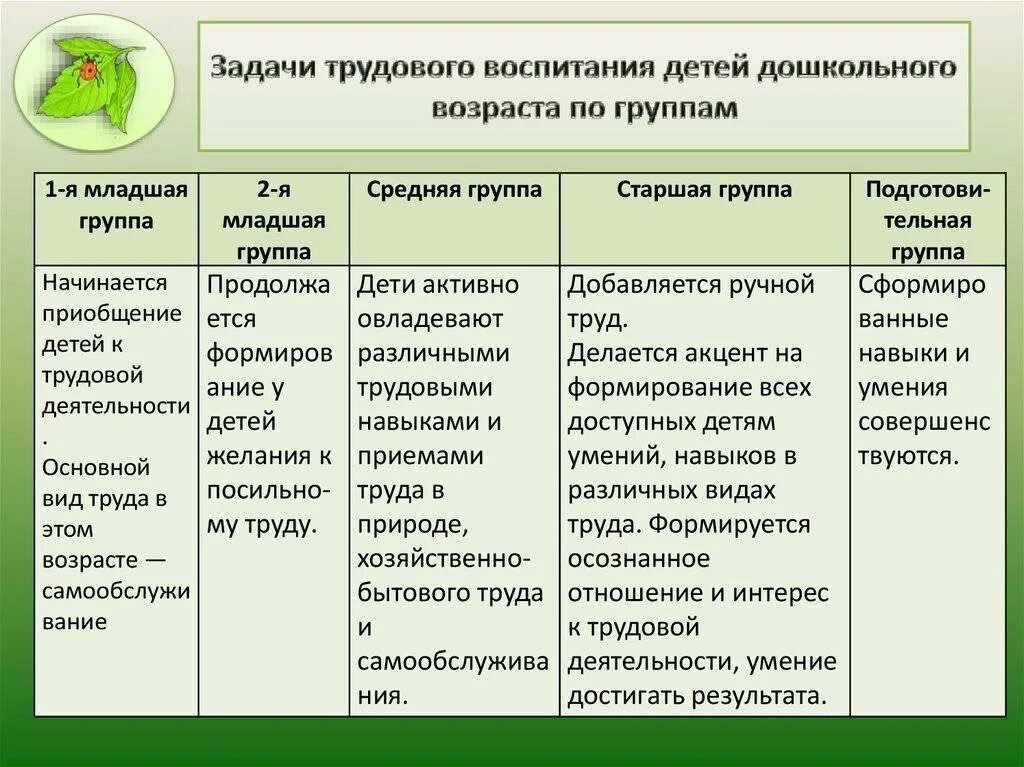 Задачи трудового воспитания детей дошкольного возраста по группам

| 1-я младшая группа | 2-я младшая группа | Средняя группа | Старшая группа | Подготовительная группа |
|---|---|---|---|---|
| Начинается приобщение детей к трудовой деятельности. Основной вид труда в этом возрасте — самообслуживание | Продолжается формирование у детей желания к посильному труду. | Дети активно овладевают различными трудовыми навыками и приемами труда в природе, хозяйственно-бытового труда и самообслуживания. | Добавляется ручной труд. Делается акцент на формирование всех доступных детям умений, навыков в различных видах труда. Формируется осознанное отношение и интерес к трудовой деятельности, умение достигать результата. | Сформированные навыки и умения совершенствуются. |